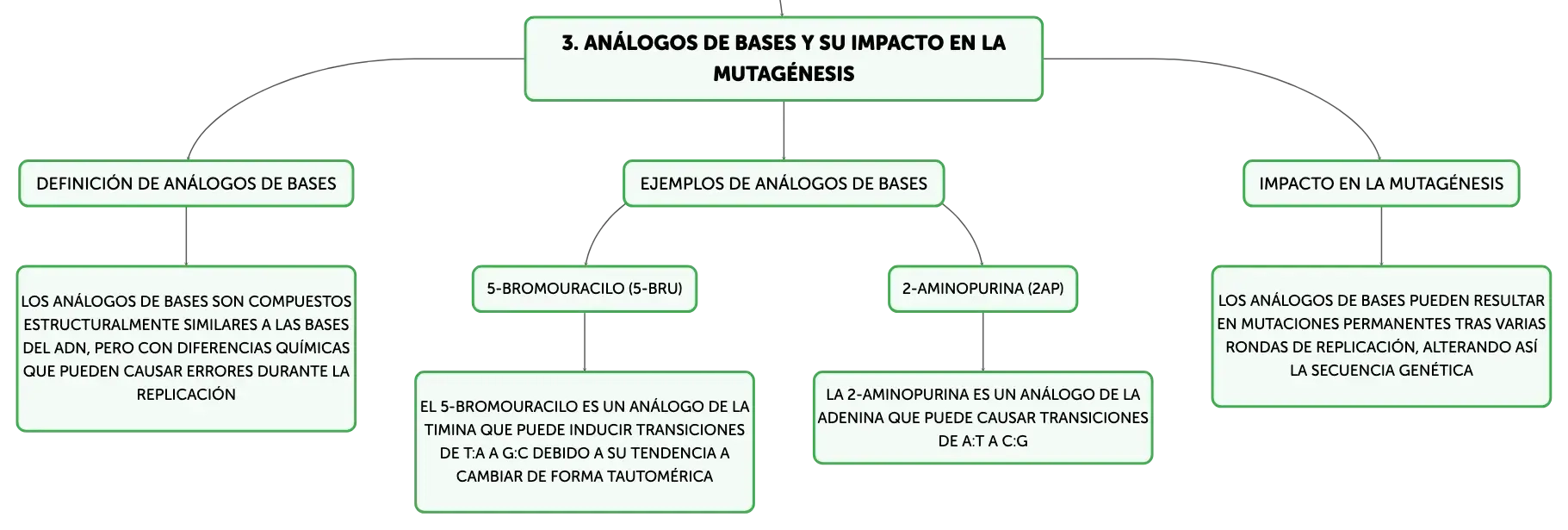 3. ANÁLOGOS DE BASES Y SU IMPACTO EN LA MUTAGÉNESIS

DEFINICIÓN DE ANÁLOGOS DE BASES

LOS ANÁLOGOS DE BASES SON COMPUESTOS ESTRUCTURALMENTE SIMILARES A LAS BASES DEL ADN, PERO CON DIFERENCIAS QUÍMICAS QUE PUEDEN CAUSAR ERRORES DURANTE LA REPLICACIÓN

EJEMPLOS DE ANÁLOGOS DE BASES

5-BROMOURACILO (5-BRU)

EL 5-BROMOURACILO ES UN ANÁLOGO DE LA TIMINA QUE PUEDE INDUCIR TRANSICIONES DE T:A A G:C DEBIDO A SU TENDENCIA A CAMBIAR DE FORMA TAUTOMÉRICA

2-AMINOPURINA (2AP)

LA 2-AMINOPURINA ES UN ANÁLOGO DE LA ADENINA QUE PUEDE CAUSAR TRANSICIONES DE A:T A C:G

IMPACTO EN LA MUTAGÉNESIS

LOS ANÁLOGOS DE BASES PUEDEN RESULTAR EN MUTACIONES PERMANENTES TRAS VARIAS RONDAS DE REPLICACIÓN, ALTERANDO ASÍ LA SECUENCIA GENÉTICA